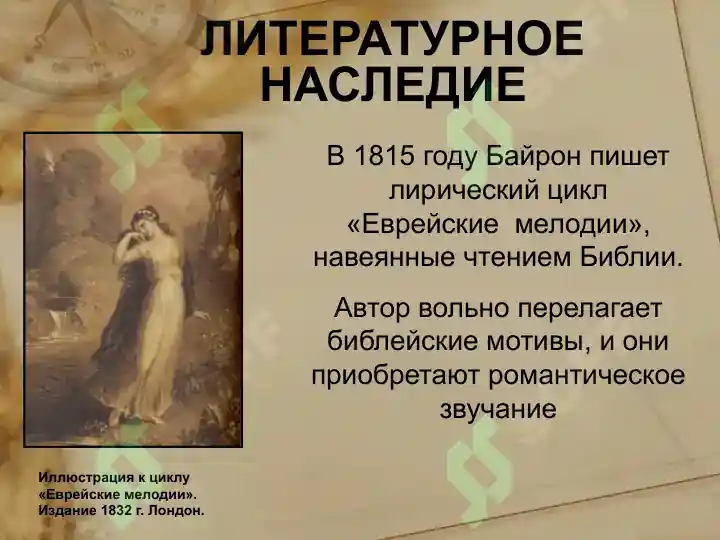 ЛИТЕРАТУРНОЕ НАСЛЕДИЕ

В 1815 году Байрон пишет лирический цикл «Еврейские мелодии», навеянные чтением Библии.

Автор вольно перелагает библейские мотивы, и они приобретают романтическое звучание

Иллюстрация к циклу «Еврейские мелодии». Издание 1832 г. Лондон.